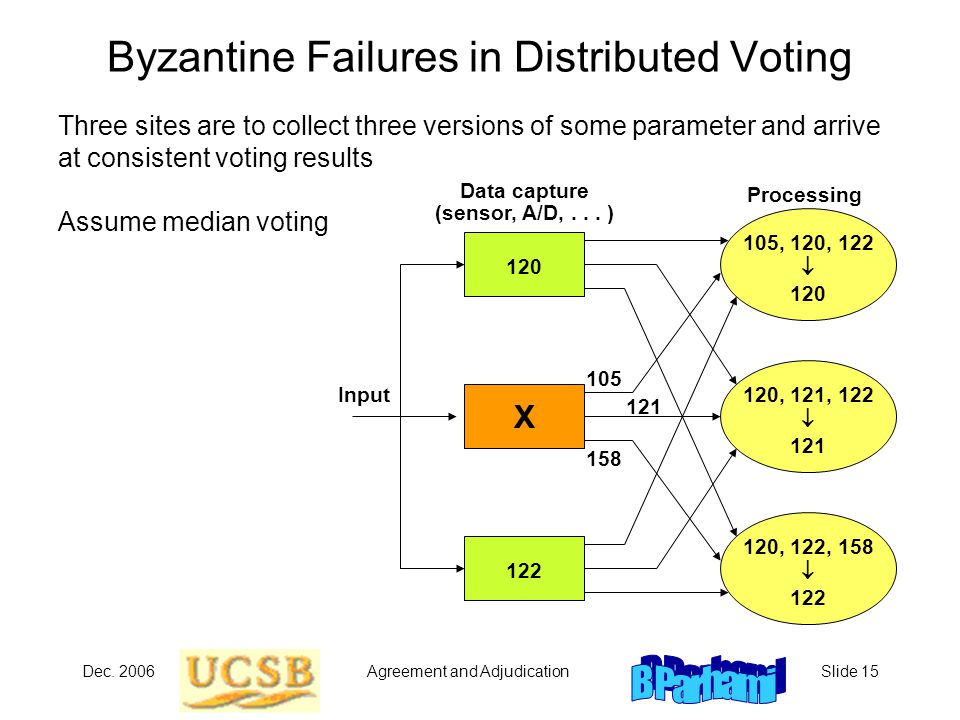 Byzantine Failures in Distributed Voting

Three sites are to collect three versions of some parameter and arrive at consistent voting results

Assume median voting

Data capture (sensor, A/D, . . . )

Processing

Input

120

X

122

105

121

158

105, 120, 122 $\downarrow$ 120

120, 121, 122 $\downarrow$ 121

120, 122, 158 $\downarrow$ 122

Dec. 2006

UCSB

Agreement and Adjudication

B Parhami

Slide 15